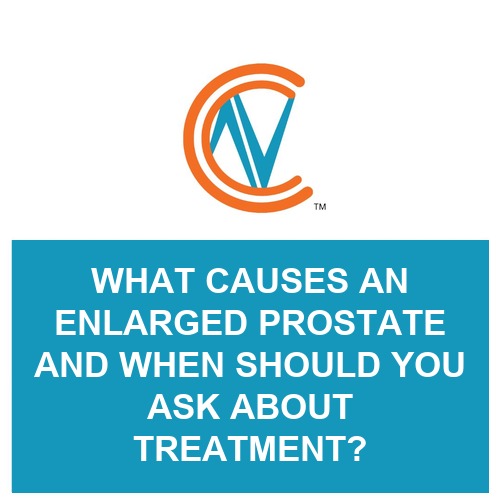 TM

WHAT CAUSES AN ENLARGED PROSTATE AND WHEN SHOULD YOU ASK ABOUT TREATMENT?